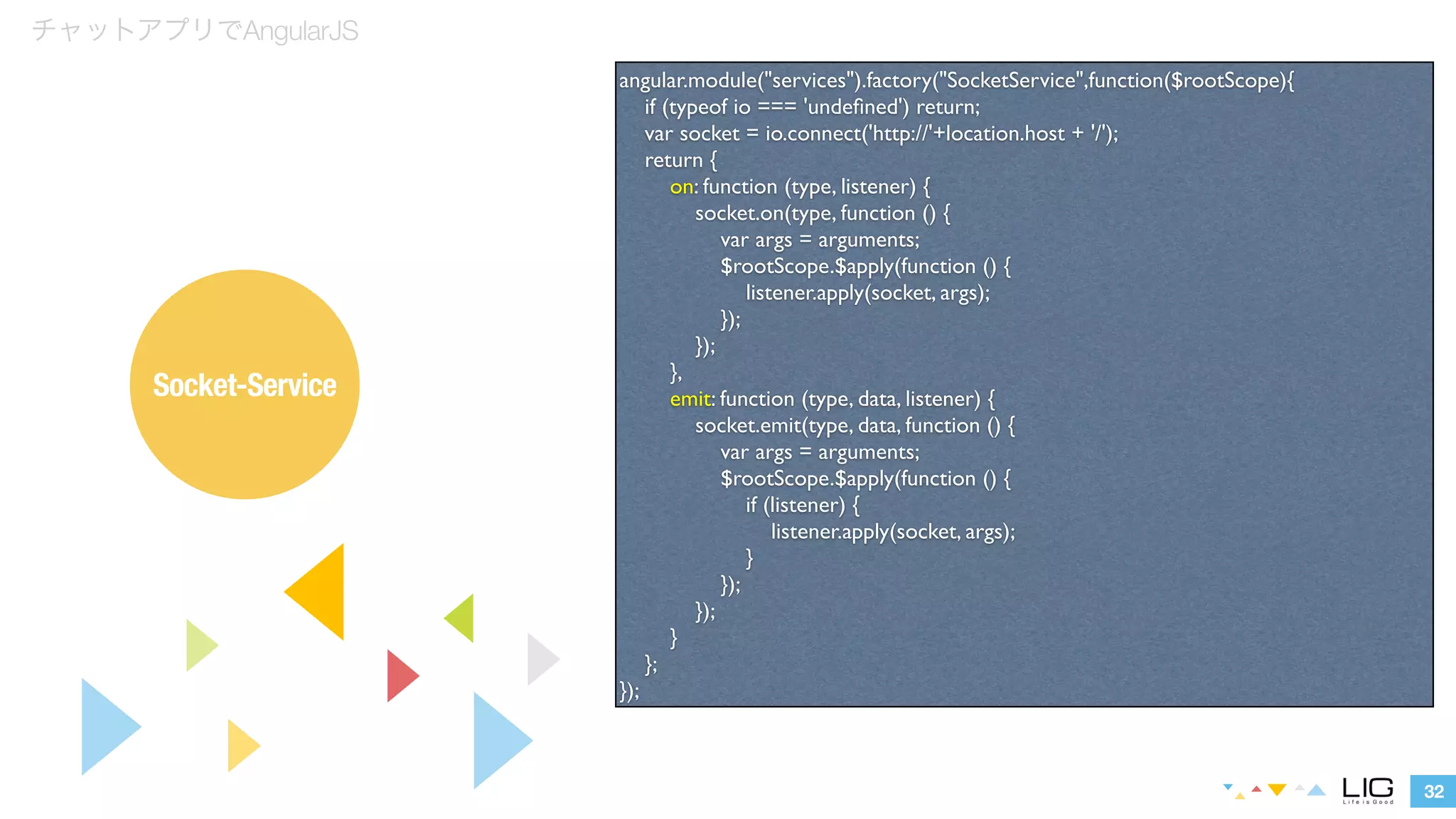 チャットアプリでAngularJS

Socket-Service

angular.module("services").factory("SocketService",function($rootScope){
if (typeof io === 'undefined') return;
var socket = io.connect('http://'+location.host + '/');
return {
on: function (type, listener) {
socket.on(type, function () {
var args = arguments;
$rootScope.$apply(function () {
listener.apply(socket, args);
});
});
},
emit: function (type, data, listener) {
socket.emit(type, data, function () {
var args = arguments;
$rootScope.$apply(function () {
if (listener) {
listener.apply(socket, args);
}
});
});
}
};
});

LIG
Life is Good
32